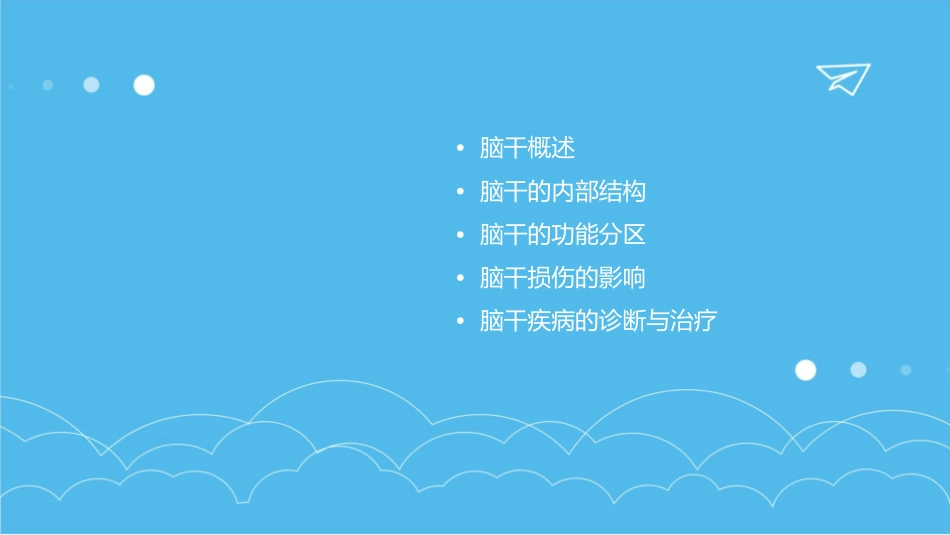 • 脑干概述
• 脑干的内部结构
• 脑干的功能分区
• 脑干损伤的影响
• 脑干疾病的诊断与治疗